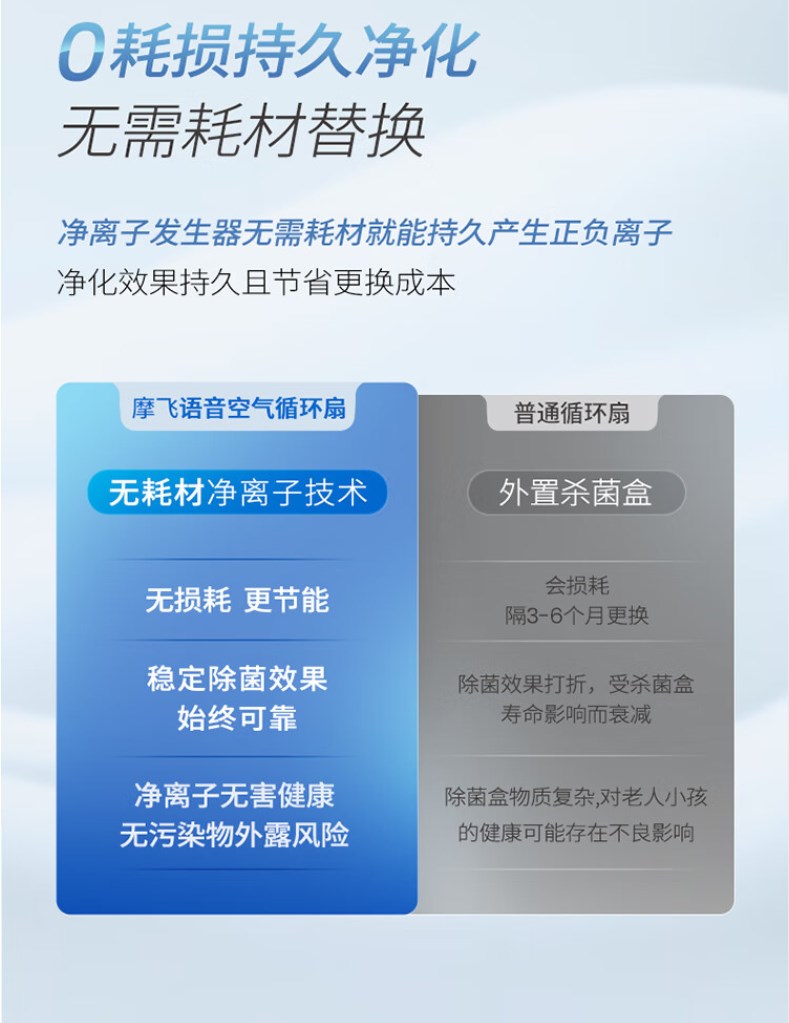 0耗损持久净化
无需耗材替换

净离子发生器无需耗材就能持久产生正负离子
净化效果持久且节省更换成本

| 摩飞语音空气循环扇 | 普通循环扇 |
|---|---|
| 无耗材净离子技术 | 外置杀菌盒 |
| 无损耗 更节能 | 会损耗 隔3-6个月更换 |
| 稳定除菌效果 始终可靠 | 除菌效果打折，受杀菌盒寿命影响而衰减 |
| 净离子无害健康 无污染物外露风险 | 除菌盒物质复杂,对老人小孩的健康可能存在不良影响 |